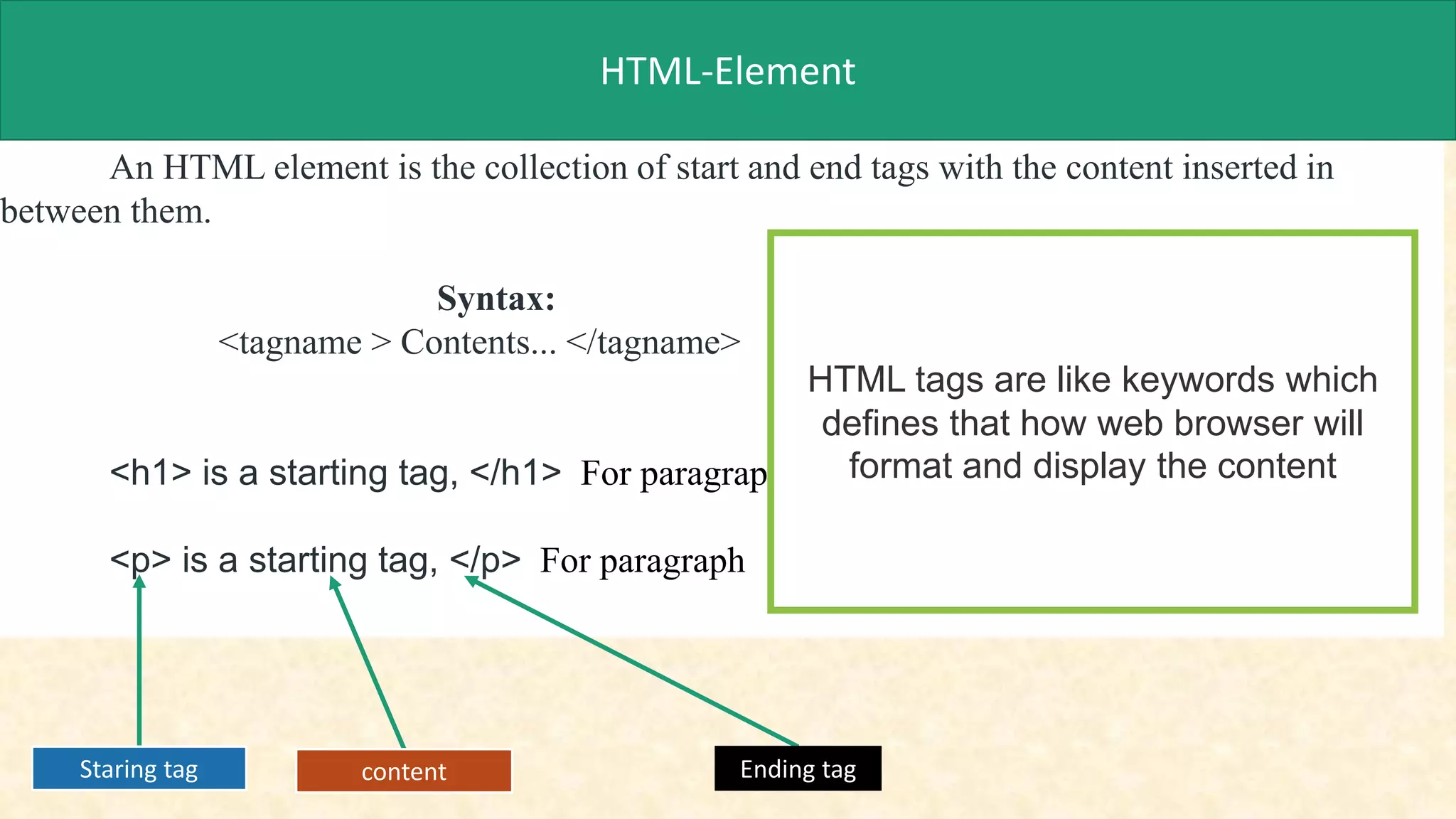 HTML-Element

An HTML element is the collection of start and end tags with the content inserted in between them.

Syntax:
<tagname > Contents... </tagname>

<h1> is a starting tag, </h1> For paragrap

<p> is a starting tag, </p> For paragraph

HTML tags are like keywords which defines that how web browser will format and display the content

Staring tag

content

Ending tag